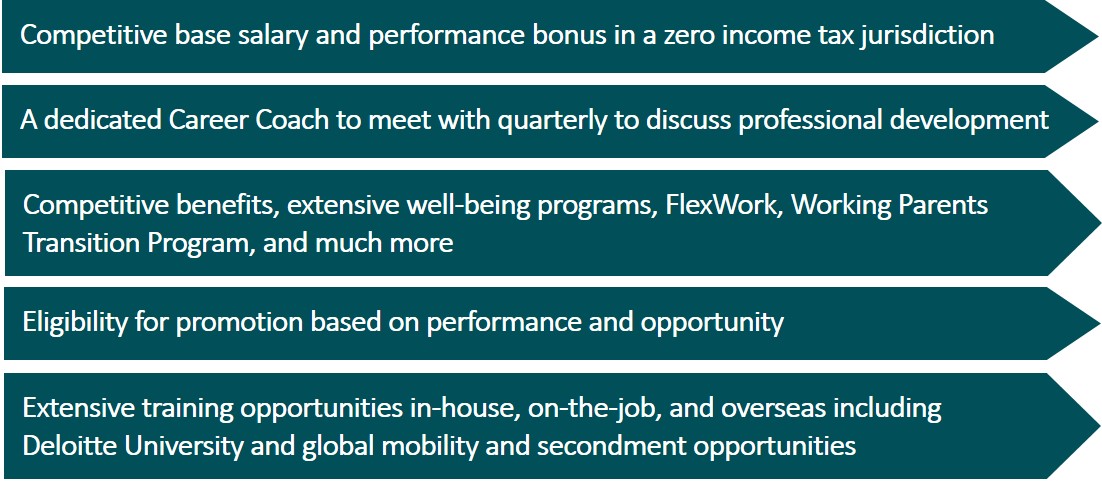 Competitive base salary and performance bonus in a zero income tax jurisdiction

A dedicated Career Coach to meet with quarterly to discuss professional development

Competitive benefits, extensive well-being programs, FlexWork, Working Parents Transition Program, and much more

Eligibility for promotion based on performance and opportunity

Extensive training opportunities in-house, on-the-job, and overseas including Deloitte University and global mobility and secondment opportunities